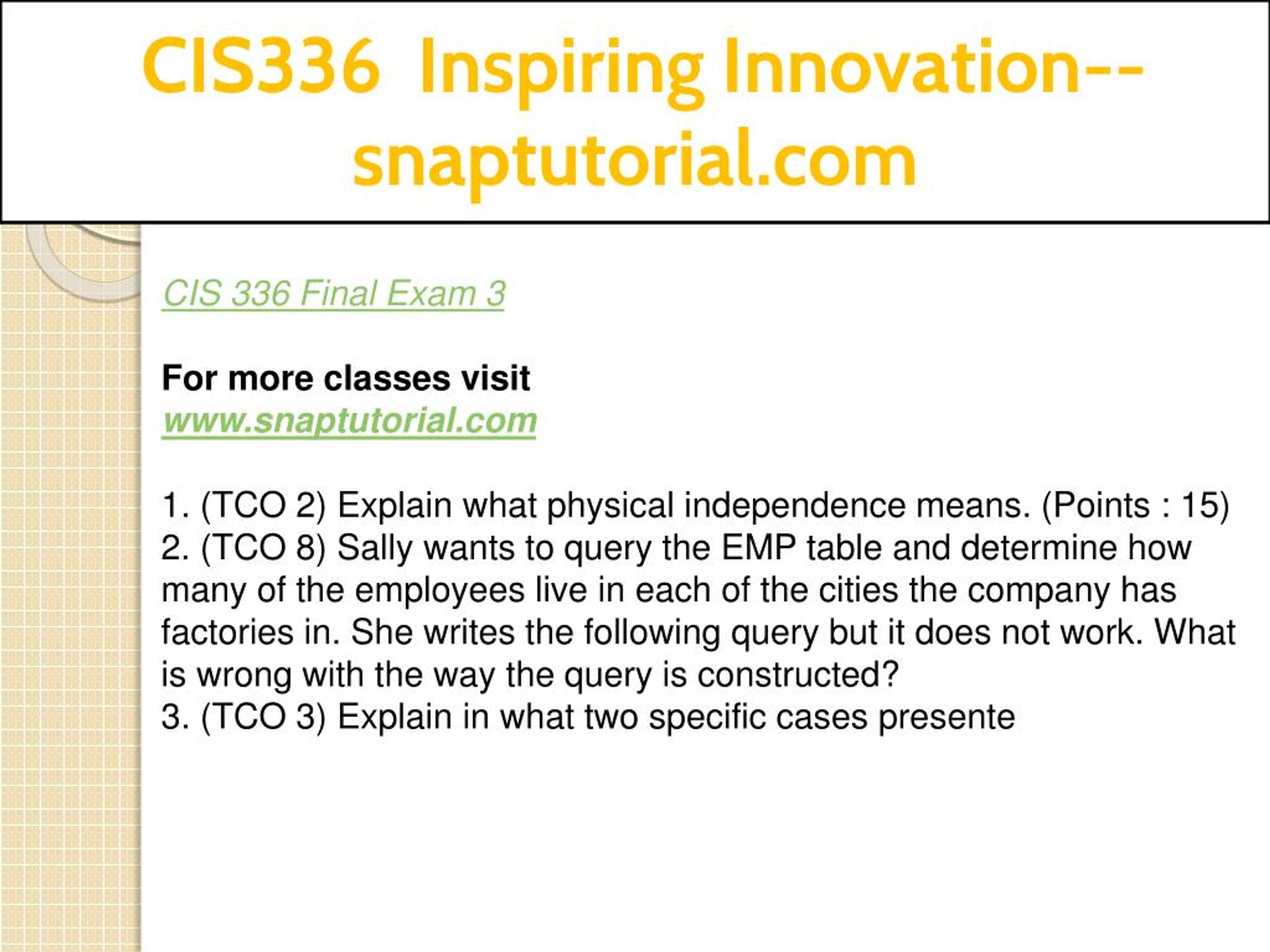 CIS336 Inspiring Innovation--snaptutorial.com

CIS 336 Final Exam 3

For more classes visit
www.snaptutorial.com

1. (TCO 2) Explain what physical independence means. (Points : 15)
2. (TCO 8) Sally wants to query the EMP table and determine how many of the employees live in each of the cities the company has factories in. She writes the following query but it does not work. What is wrong with the way the query is constructed?
3. (TCO 3) Explain in what two specific cases presente